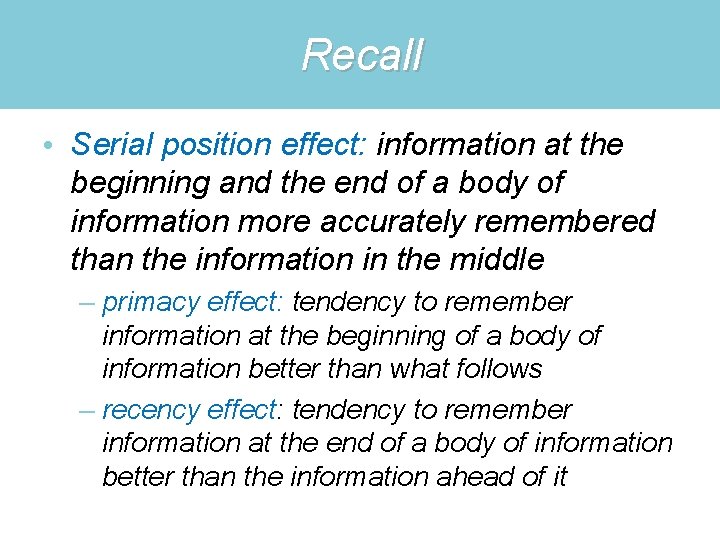 Recall

• Serial position effect: information at the beginning and the end of a body of information more accurately remembered than the information in the middle

– primacy effect: tendency to remember information at the beginning of a body of information better than what follows

– recency effect: tendency to remember information at the end of a body of information better than the information ahead of it